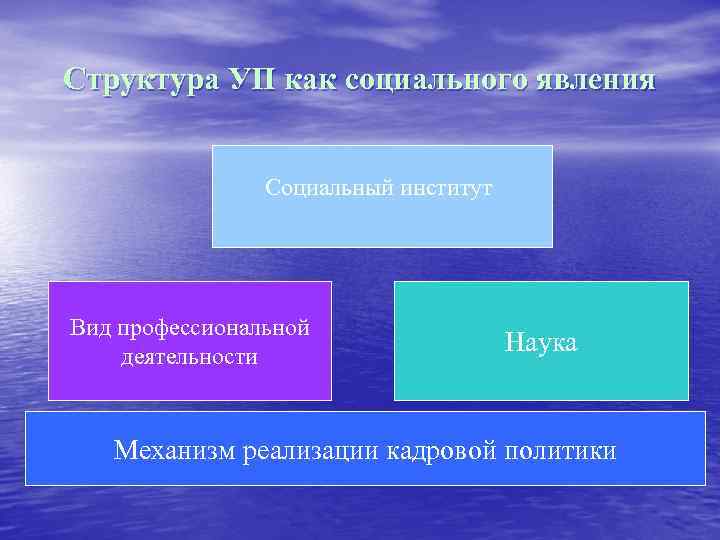 Структура УП как социального явления

Социальный институт

Вид профессиональной деятельности

Наука

Механизм реализации кадровой политики